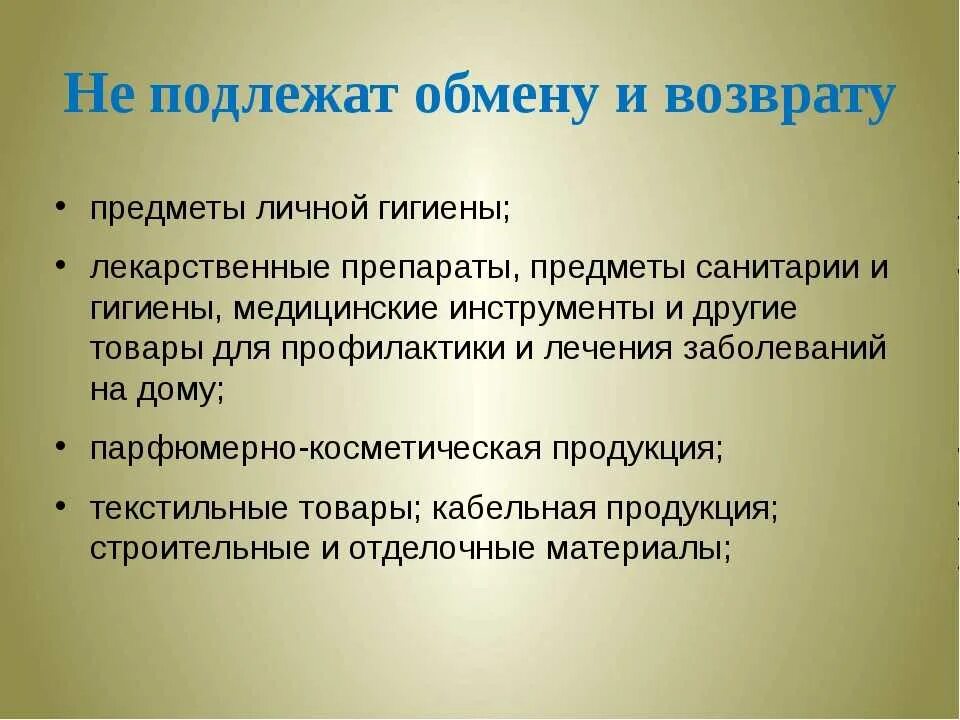 Не подлежат обмену и возврату

• предметы личной гигиены;

• лекарственные препараты, предметы санитарии и гигиены, медицинские инструменты и другие товары для профилактики и лечения заболеваний на дому;

• парфюмерно-косметическая продукция;

• текстильные товары; кабельная продукция; строительные и отделочные материалы;